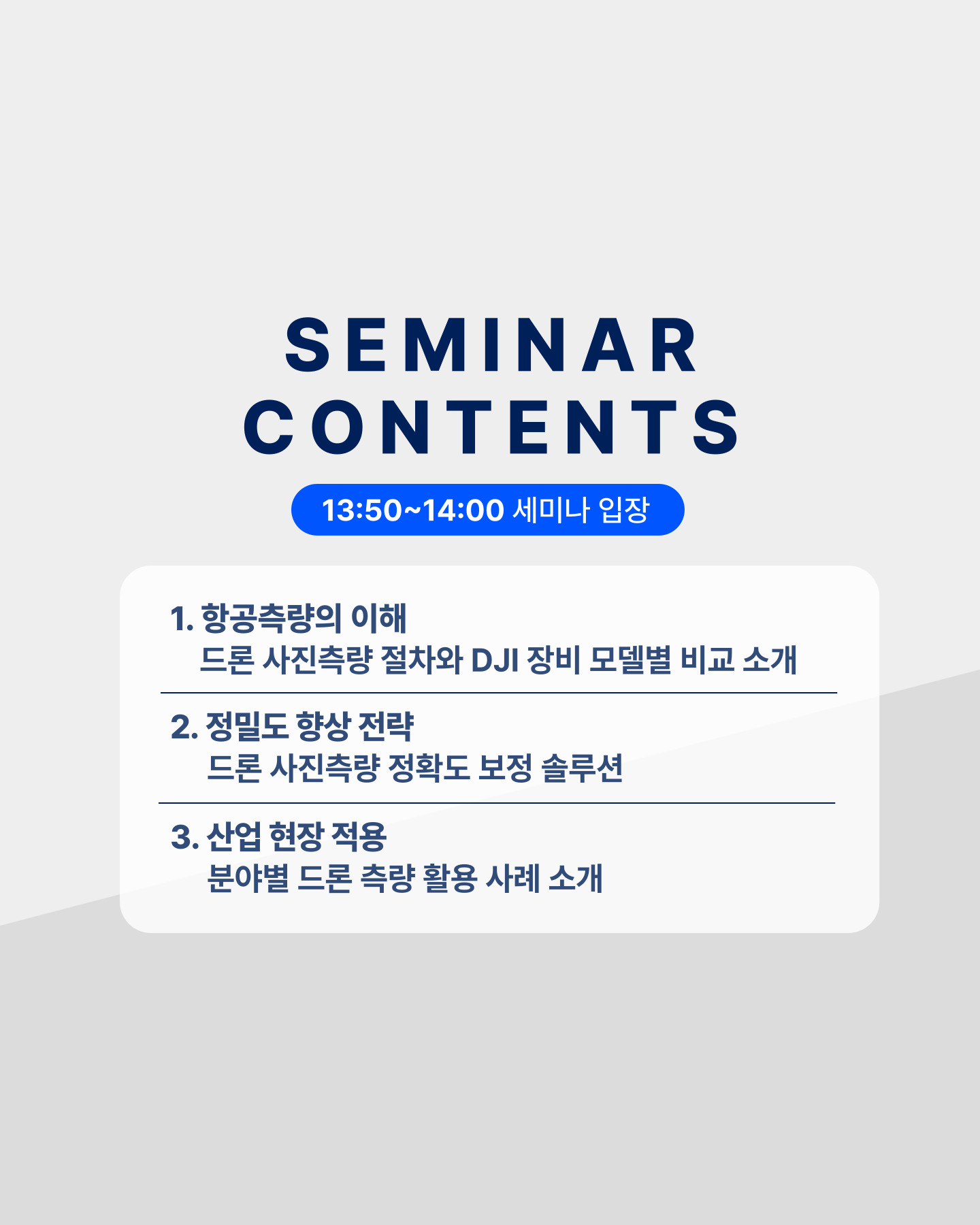 SEMINAR CONTENTS

13:50~14:00 세미나 입장

1. 항공측량의 이해
드론 사진측량 절차와 DJI 장비 모델별 비교 소개

2. 정밀도 향상 전략
드론 사진측량 정확도 보정 솔루션

3. 산업 현장 적용
분야별 드론 측량 활용 사례 소개